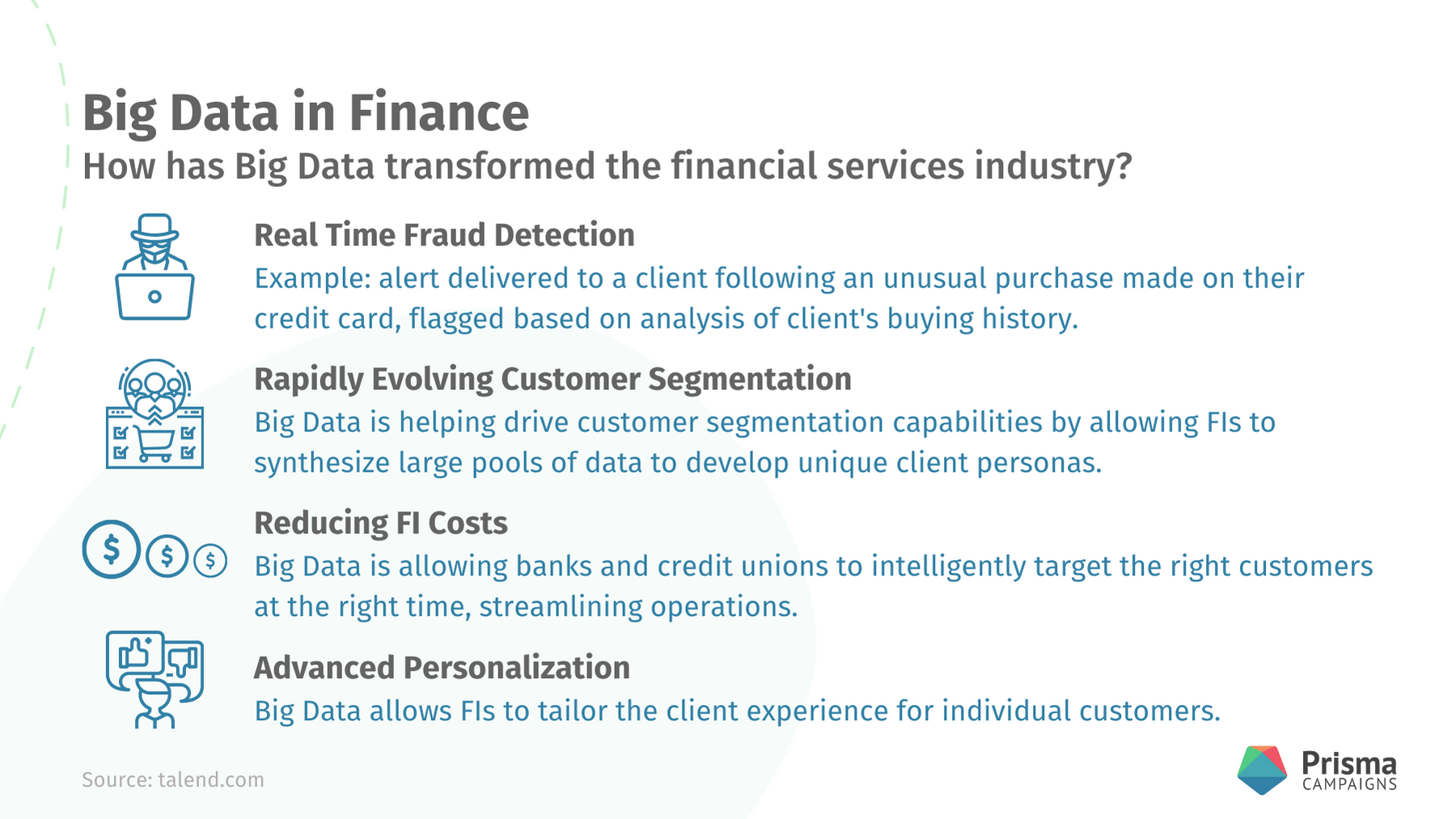 Big Data in Finance

How has Big Data transformed the financial services industry?

Real Time Fraud Detection

Example: alert delivered to a client following an unusual purchase made on their credit card, flagged based on analysis of client's buying history.

Rapidly Evolving Customer Segmentation

Big Data is helping drive customer segmentation capabilities by allowing FIs to synthesize large pools of data to develop unique client personas.

$ $ $

Reducing FI Costs

Big Data is allowing banks and credit unions to intelligently target the right customers at the right time, streamlining operations.

Advanced Personalization

Big Data allows FIs to tailor the client experience for individual customers.

Source: talend.com

Prisma CAMPAIGNS